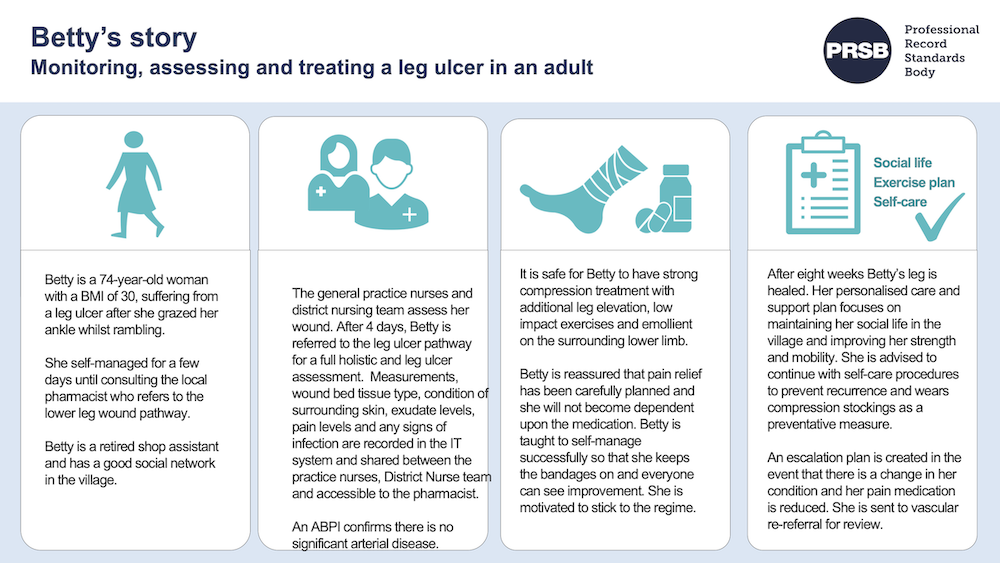 Betty's story
Monitoring, assessing and treating a leg ulcer in an adult

PRSB
Professional Record Standards Body

Betty is a 74-year-old woman with a BMI of 30, suffering from a leg ulcer after she grazed her ankle whilst rambling.

She self-managed for a few days until consulting the local pharmacist who refers to the lower leg wound pathway.

Betty is a retired shop assistant and has a good social network in the village.

The general practice nurses and district nursing team assess her wound. After 4 days, Betty is referred to the leg ulcer pathway for a full holistic and leg ulcer assessment. Measurements, wound bed tissue type, condition of surrounding skin, exudate levels, pain levels and any signs of infection are recorded in the IT system and shared between the practice nurses, District Nurse team and accessible to the pharmacist.

An ABPI confirms there is no significant arterial disease.

It is safe for Betty to have strong compression treatment with additional leg elevation, low impact exercises and emollient on the surrounding lower limb.

Betty is reassured that pain relief has been carefully planned and she will not become dependent upon the medication. Betty is taught to self-manage successfully so that she keeps the bandages on and everyone can see improvement. She is motivated to stick to the regime.

Social life
Exercise plan
Self-care

After eight weeks Betty's leg is healed. Her personalised care and support plan focuses on maintaining her social life in the village and improving her strength and mobility. She is advised to continue with self-care procedures to prevent recurrence and wears compression stockings as a preventative measure.

An escalation plan is created in the event that there is a change in her condition and her pain medication is reduced. She is sent to vascular re-referral for review.